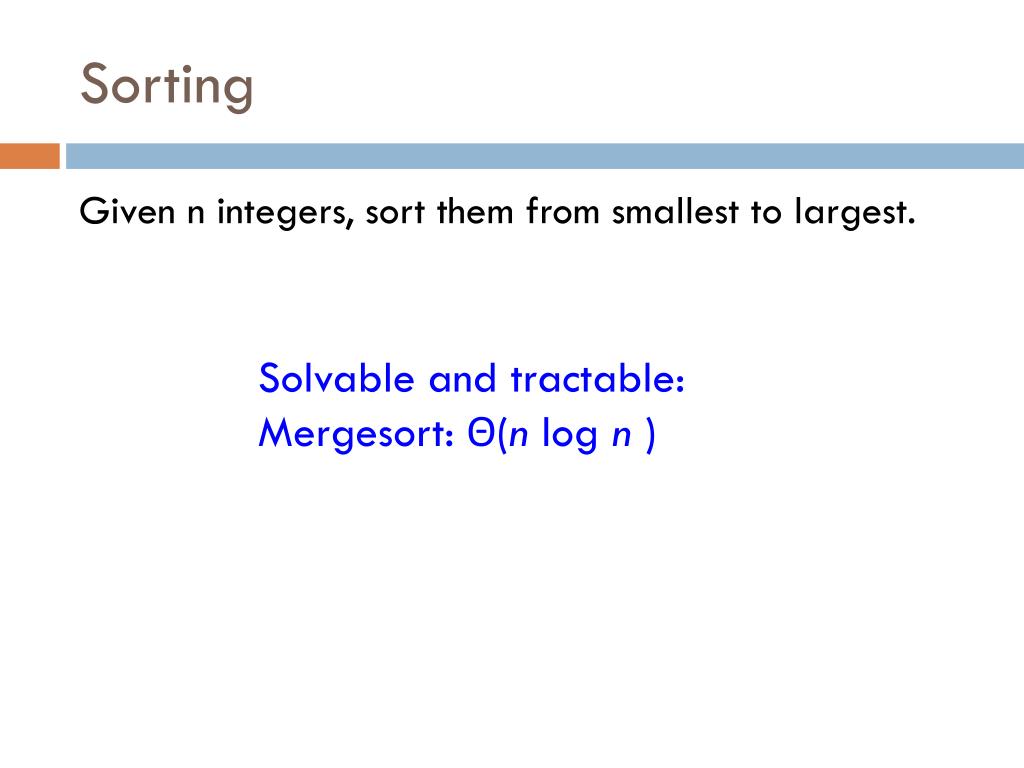 Sorting

Given n integers, sort them from smallest to largest.

Solvable and tractable:
Mergesort: $\Theta(n \log n)$